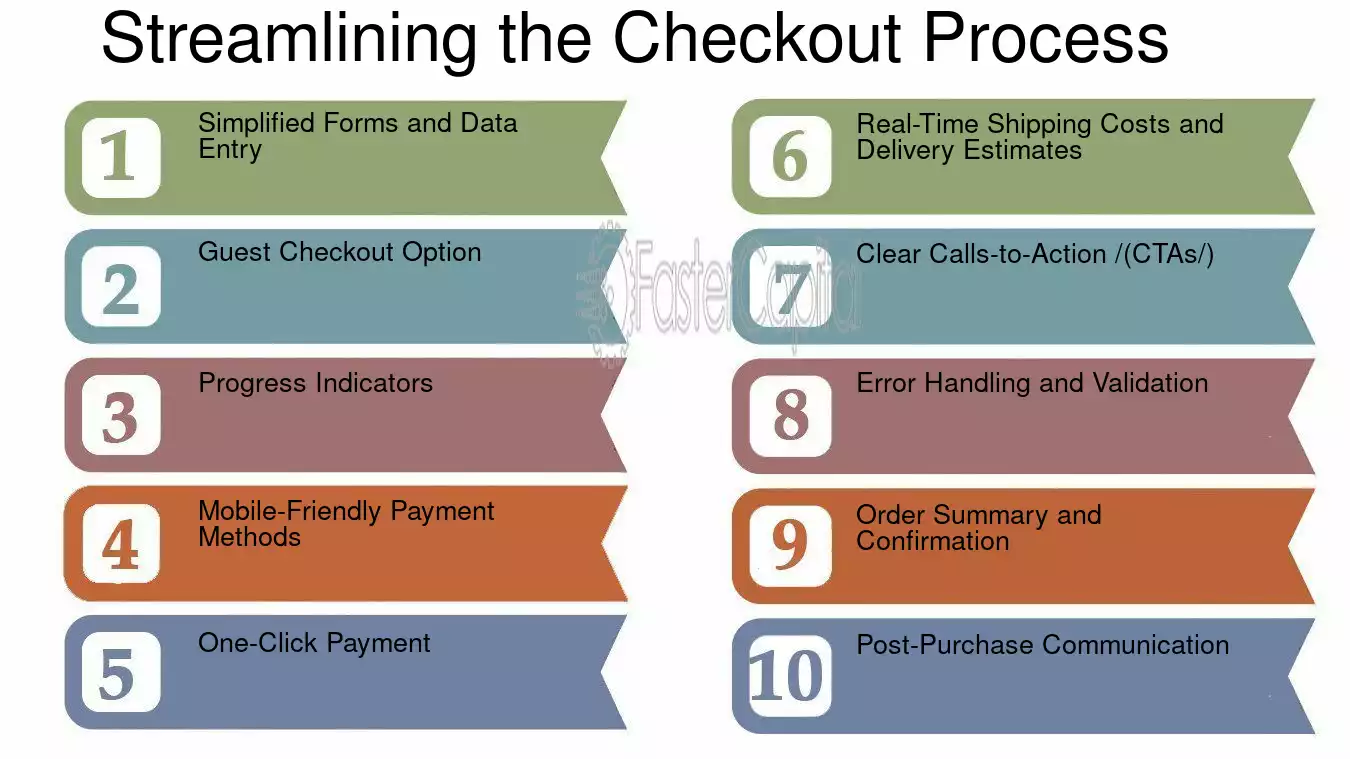 Streamlining the Checkout Process

1 Simplified Forms and Data Entry

2 Guest Checkout Option

3 Progress Indicators

4 Mobile-Friendly Payment Methods

5 One-Click Payment

6 Real-Time Shipping Costs and Delivery Estimates

7 Clear Calls-to-Action /(CTAs/)

8 Error Handling and Validation

9 Order Summary and Confirmation

10 Post-Purchase Communication

FasterCapital